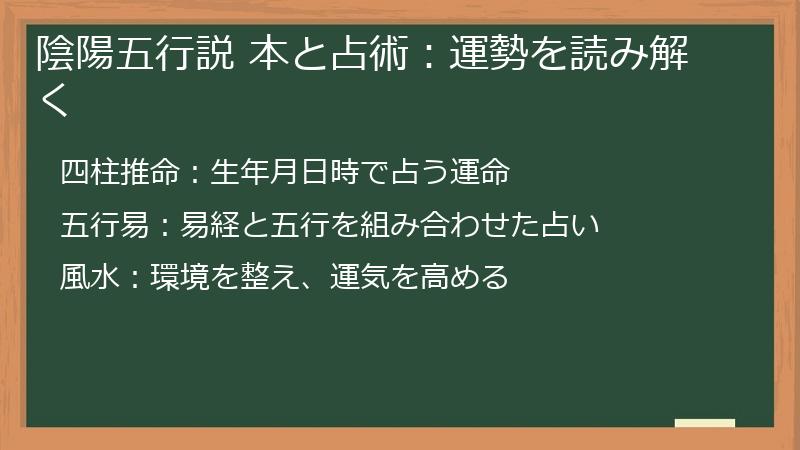 陰陽五行説 本と占術：運勢を読み解く

四柱推命：生年月日時で占う運命

五行易：易経と五行を組み合わせた占い

風水：環境を整え、運気を高める